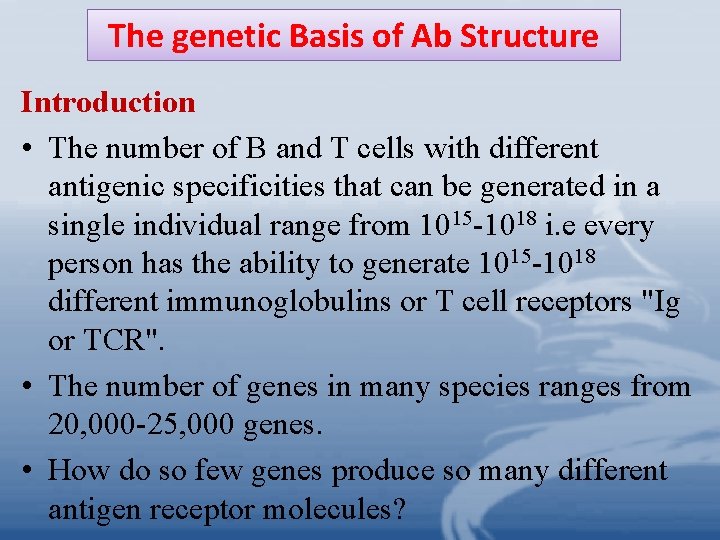 The genetic Basis of Ab Structure

Introduction

• The number of B and T cells with different antigenic specificities that can be generated in a single individual range from $10^{15}$-$10^{18}$ i.e every person has the ability to generate $10^{15}$-$10^{18}$ different immunoglobulins or T cell receptors "Ig or TCR".

• The number of genes in many species ranges from 20,000-25,000 genes.

• How do so few genes produce so many different antigen receptor molecules?